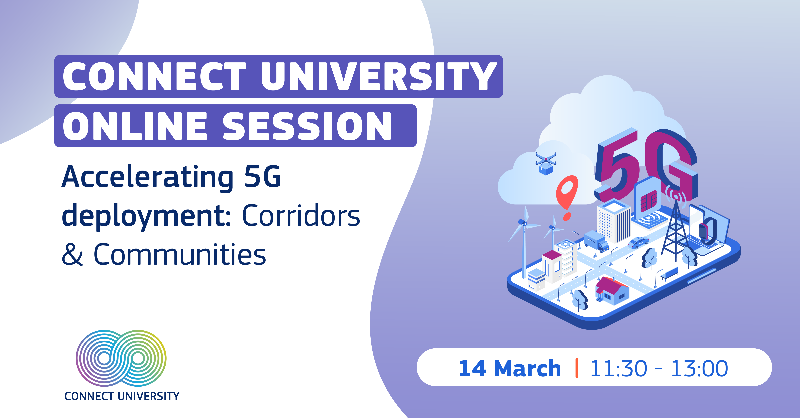 CONNECT UNIVERSITY
ONLINE SESSION

Accelerating 5G deployment: Corridors & Communities

5G

CONNECT UNIVERSITY

14 March | 11:30 - 13:00